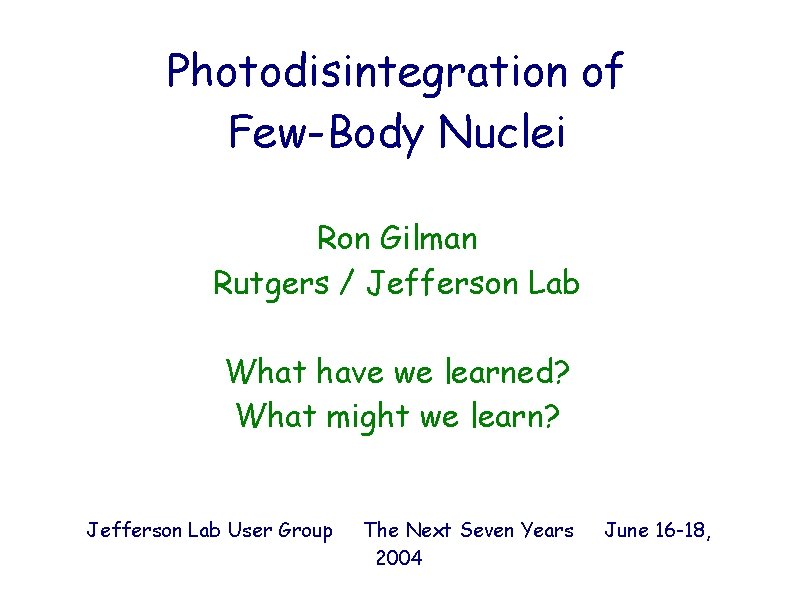 Photodisintegration of Few-Body Nuclei

Ron Gilman
Rutgers / Jefferson Lab

What have we learned?
What might we learn?

Jefferson Lab User Group The Next Seven Years June 16-18, 2004